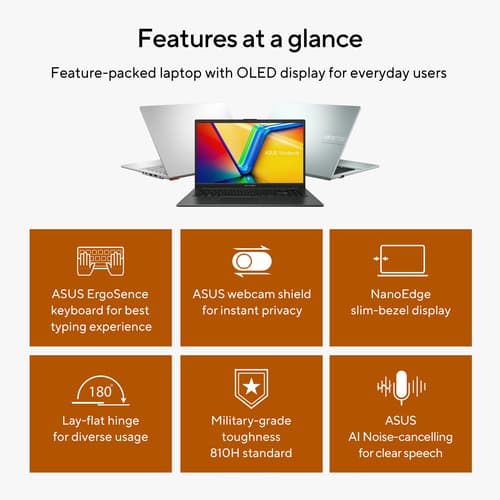 Features at a glance

Feature-packed laptop with OLED display for everyday users

ASUS ErgoSence keyboard for best typing experience

ASUS webcam shield for instant privacy

NanoEdge slim-bezel display

180°

Lay-flat hinge for diverse usage

Military-grade toughness 810H standard

ASUS AI Noise-cancelling for clear speech